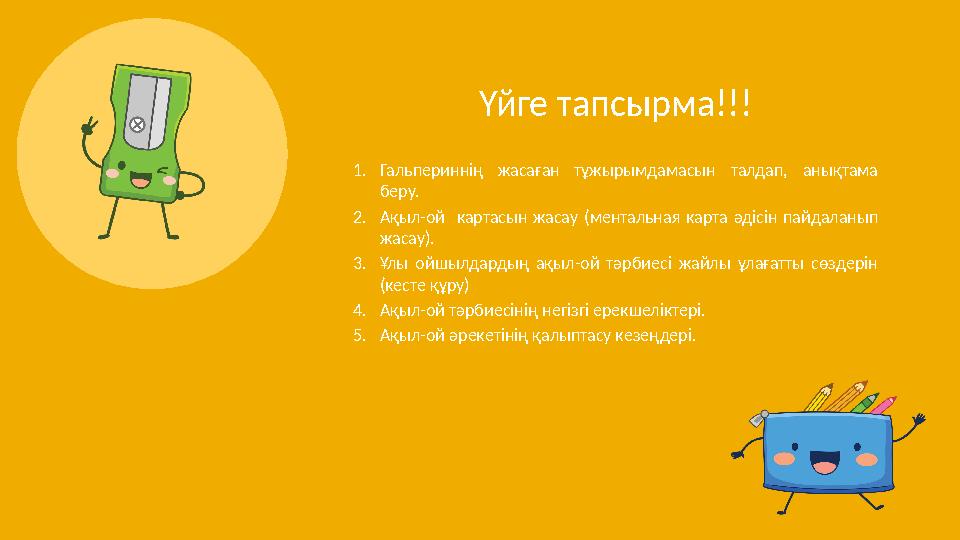 Үйге тапсырма!!!

1. Гальпериннің жасаған тұжырымдамасын талдап, анықтама беру.
2. Ақыл-ой картасын жасау (ментальная карта әдісін пайдаланып жасау).
3. Ұлы ойшылдардың ақыл-ой тәрбиесі жайлы ұлағатты сөздерін (кесте құру)
4. Ақыл-ой тәрбиесінің негізгі ерекшеліктері.
5. Ақыл-ой әрекетінің қалыптасу кезеңдері.